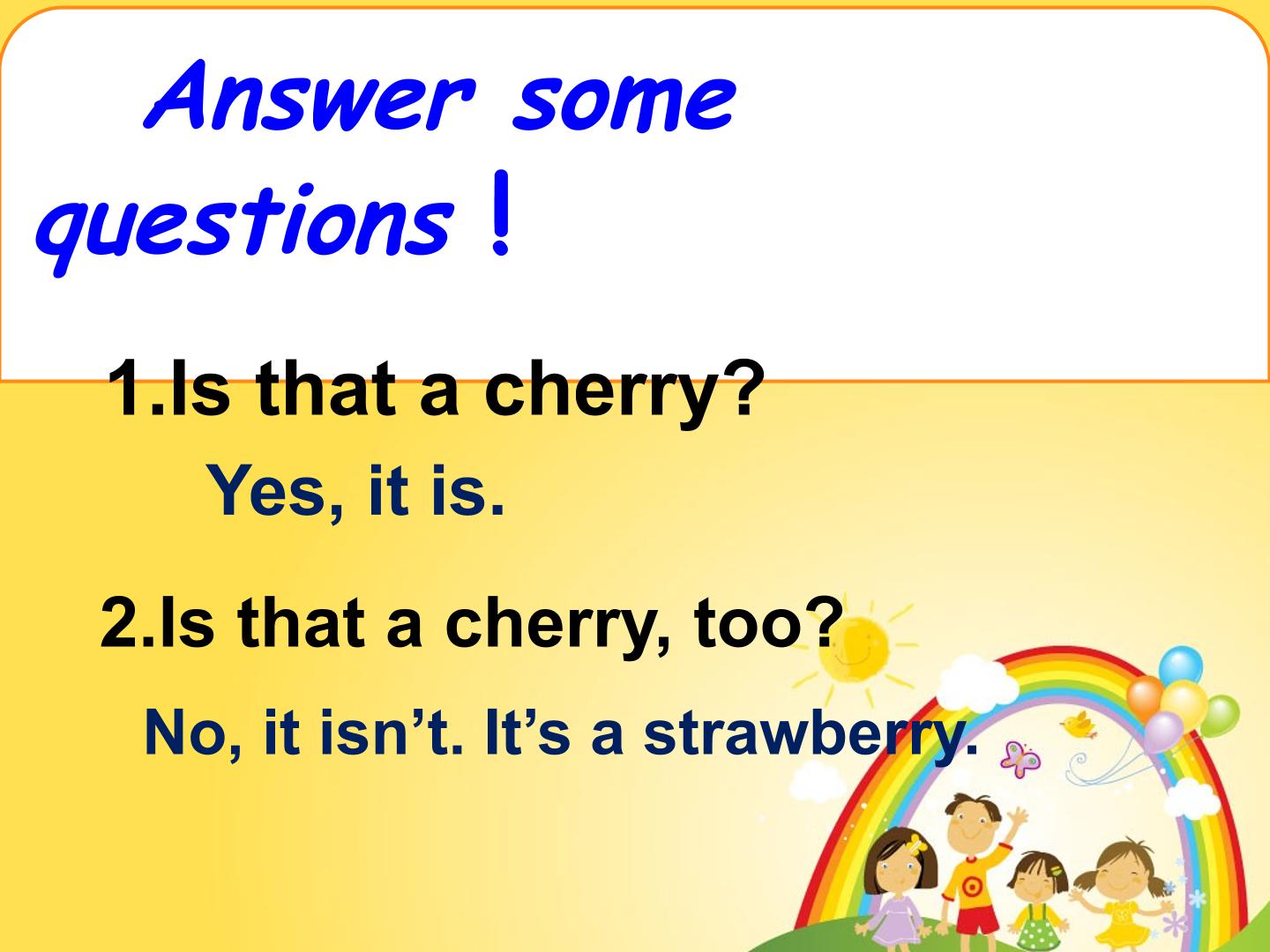 Answer some questions！

1.Is that a cherry?

Yes, it is.

2.Is that a cherry, too?

No, it isn't. It's a strawberry.